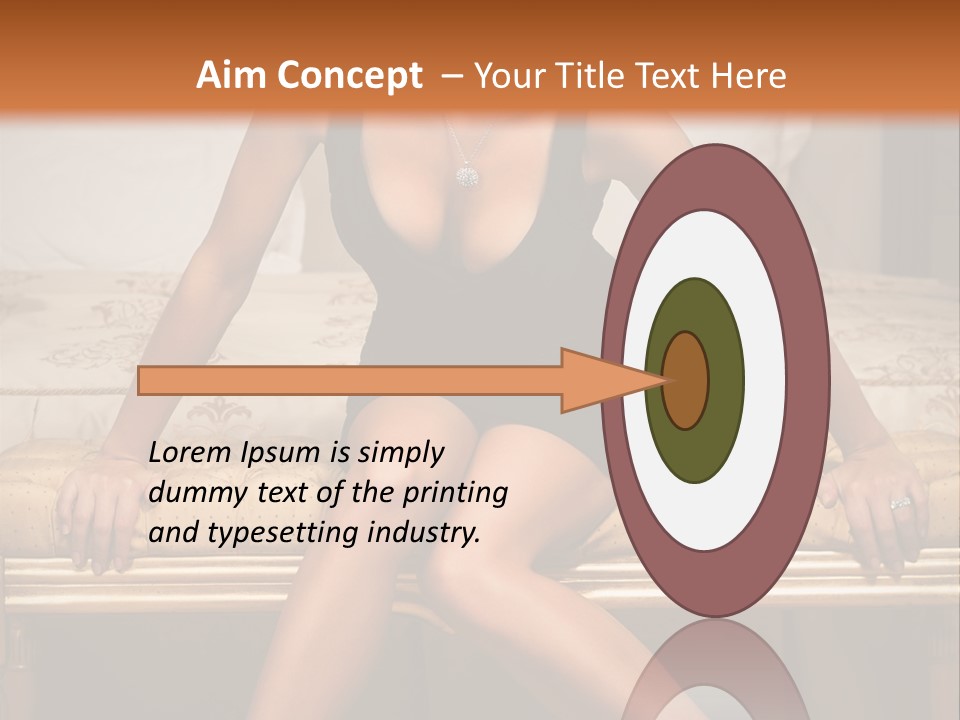 Aim Concept – Your Title Text Here

Lorem Ipsum is simply dummy text of the printing and typesetting industry.